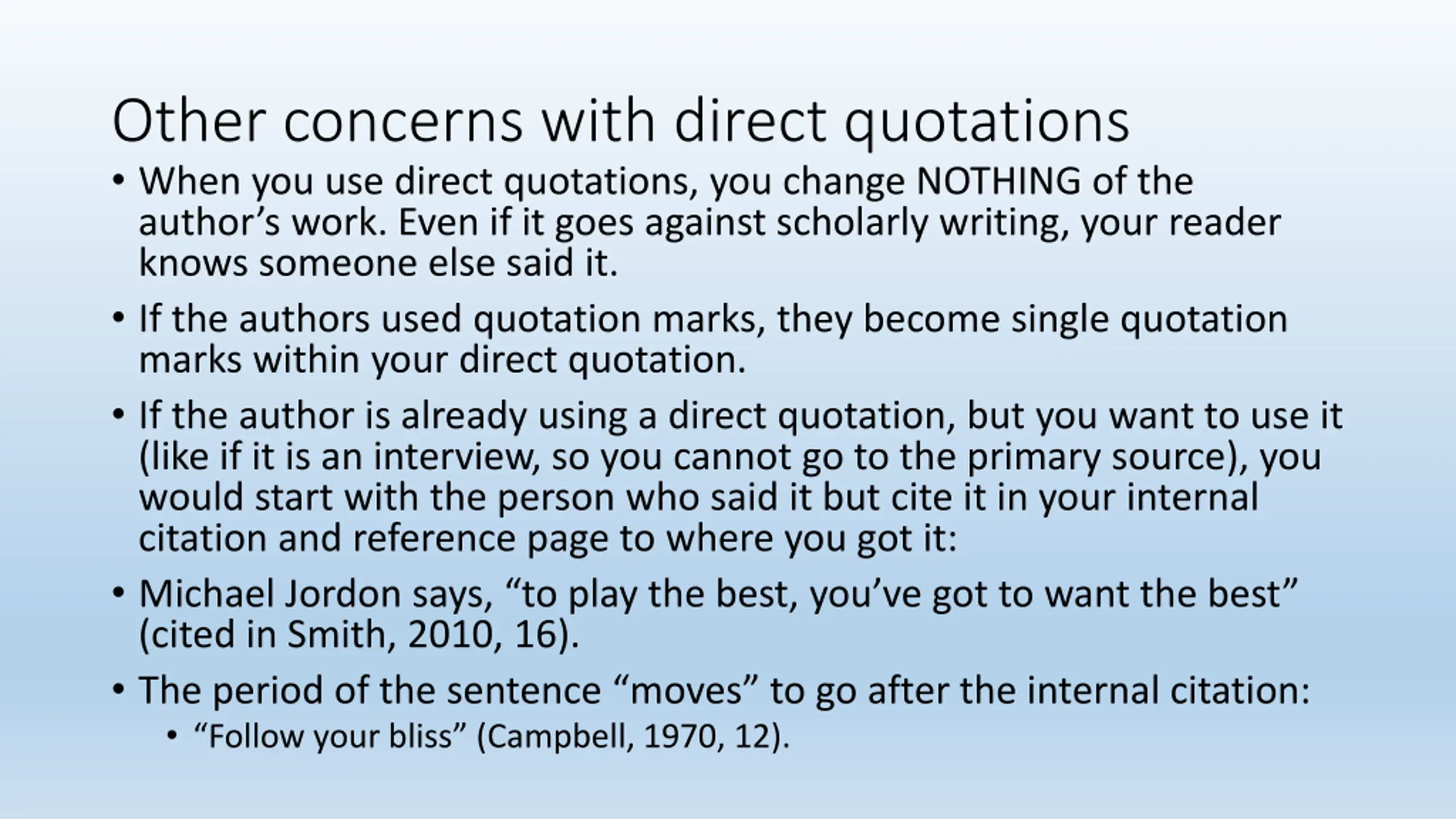 Other concerns with direct quotations

• When you use direct quotations, you change NOTHING of the author’s work. Even if it goes against scholarly writing, your reader knows someone else said it.

• If the authors used quotation marks, they become single quotation marks within your direct quotation.

• If the author is already using a direct quotation, but you want to use it (like if it is an interview, so you cannot go to the primary source), you would start with the person who said it but cite it in your internal citation and reference page to where you got it:

• Michael Jordon says, “to play the best, you’ve got to want the best” (cited in Smith, 2010, 16).

• The period of the sentence “moves” to go after the internal citation:
  • “Follow your bliss” (Campbell, 1970, 12).